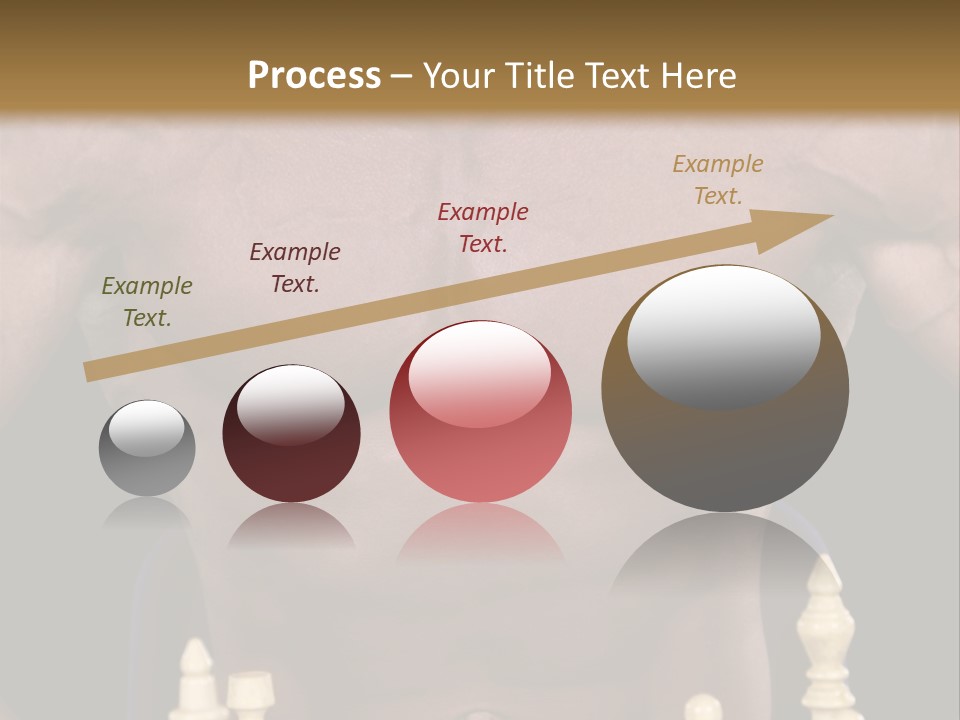 Process – Your Title Text Here

Example Text.

Example Text.

Example Text.

Example Text.